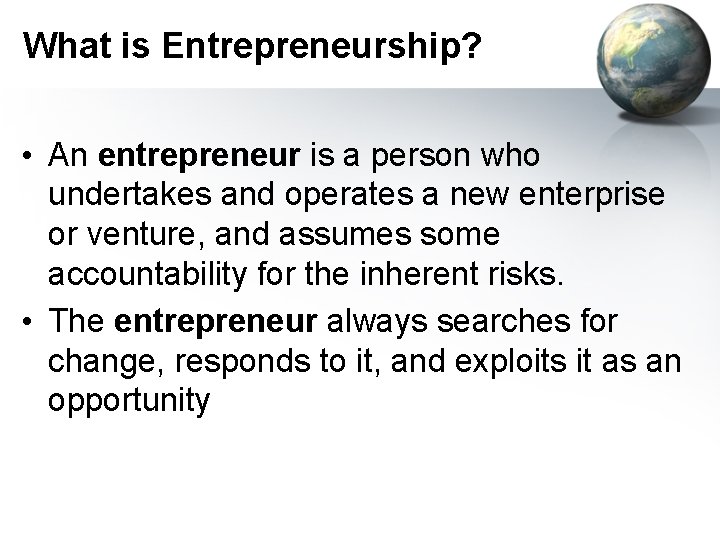 What is Entrepreneurship?

• An entrepreneur is a person who undertakes and operates a new enterprise or venture, and assumes some accountability for the inherent risks.
• The entrepreneur always searches for change, responds to it, and exploits it as an opportunity